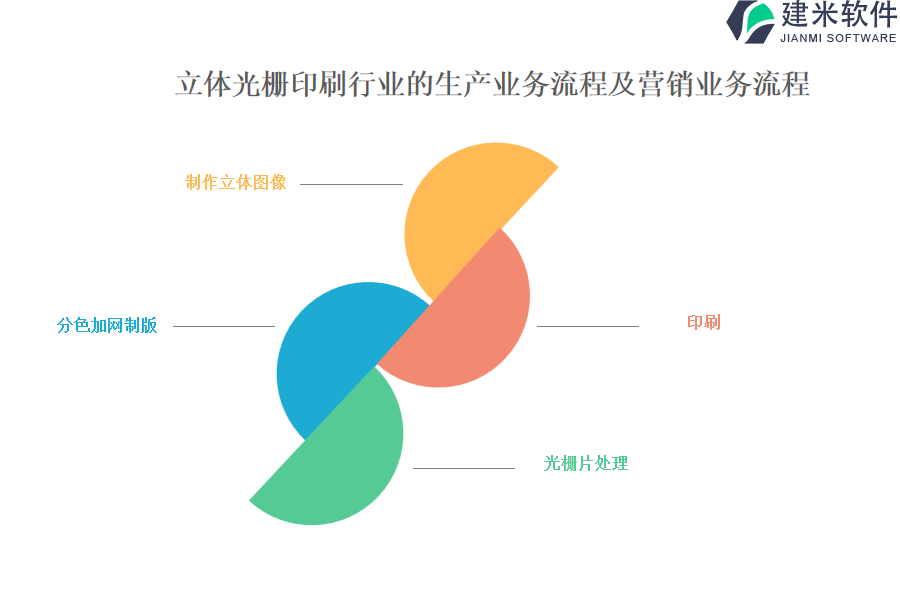 建米软件
JIANMI SOFTWARE

立体光栅印刷行业的生产业务流程及营销业务流程

制作立体图像

分色加网制版

印刷

光栅片处理